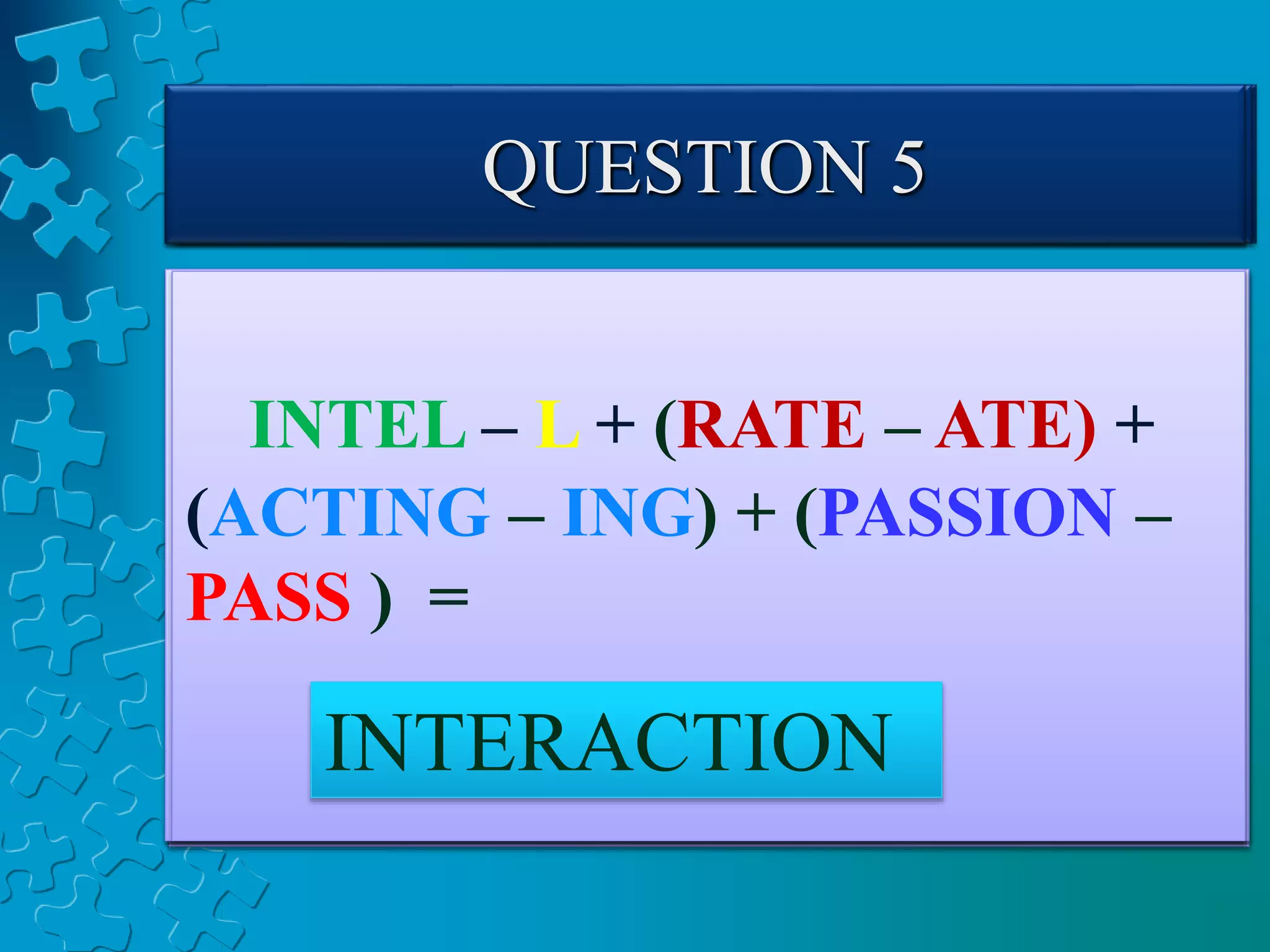 QUESTION 5

INTEL – L + (RATE – ATE) + (ACTING – ING) + (PASSION – PASS ) =

INTERACTION